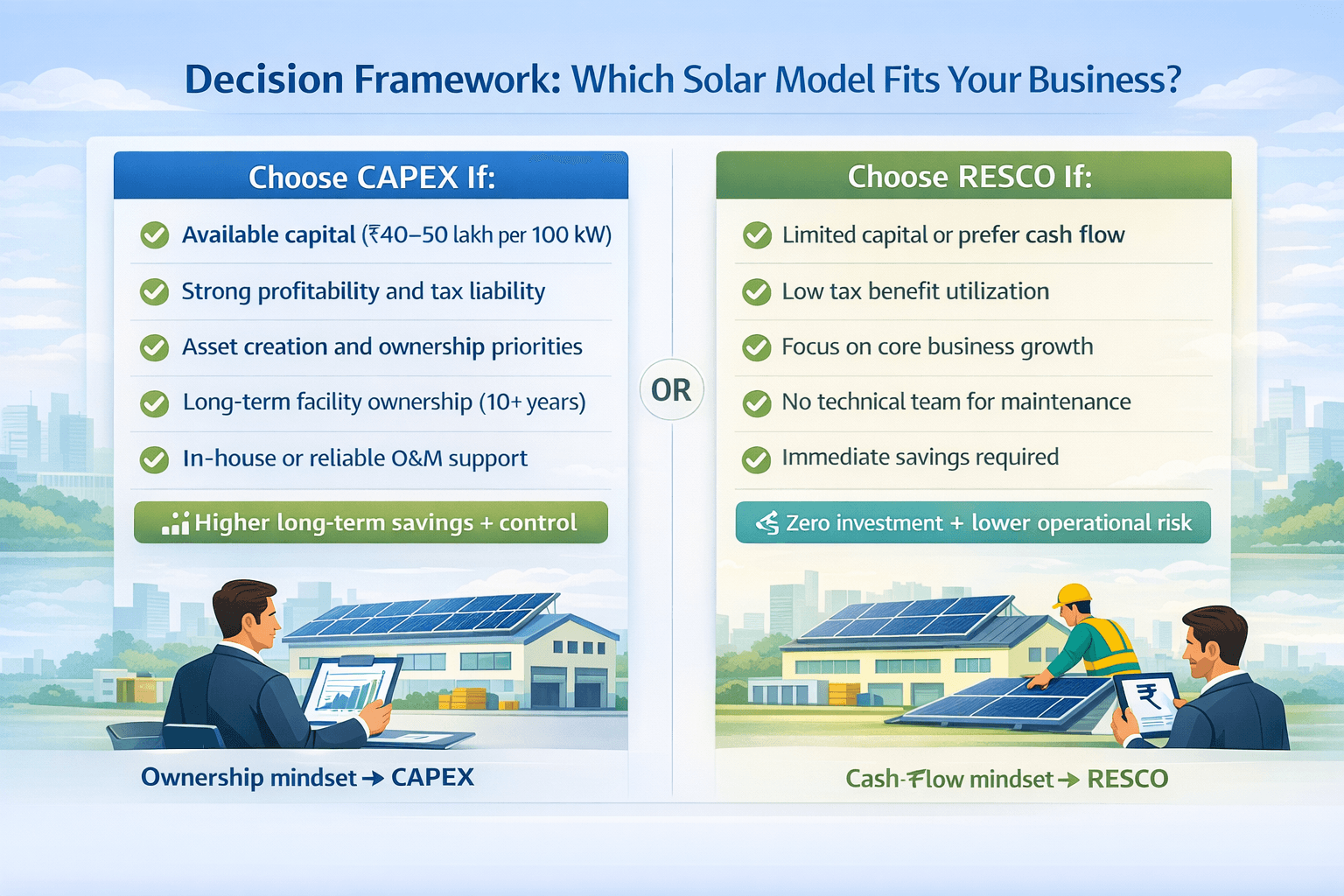 Decision Framework: Which Solar Model Fits Your Business?

Choose CAPEX If:

Available capital (₹40–50 lakh per 100 kW)

Strong profitability and tax liability

Asset creation and ownership priorities

Long-term facility ownership (10+ years)

In-house or reliable O&M support

Higher long-term savings + control

Ownership mindset → CAPEX

OR

Choose RESCO If:

Limited capital or prefer cash flow

Low tax benefit utilization

Focus on core business growth

No technical team for maintenance

Immediate savings required

Zero investment + lower operational risk

₹

Cash-₹low mindset → RESCO